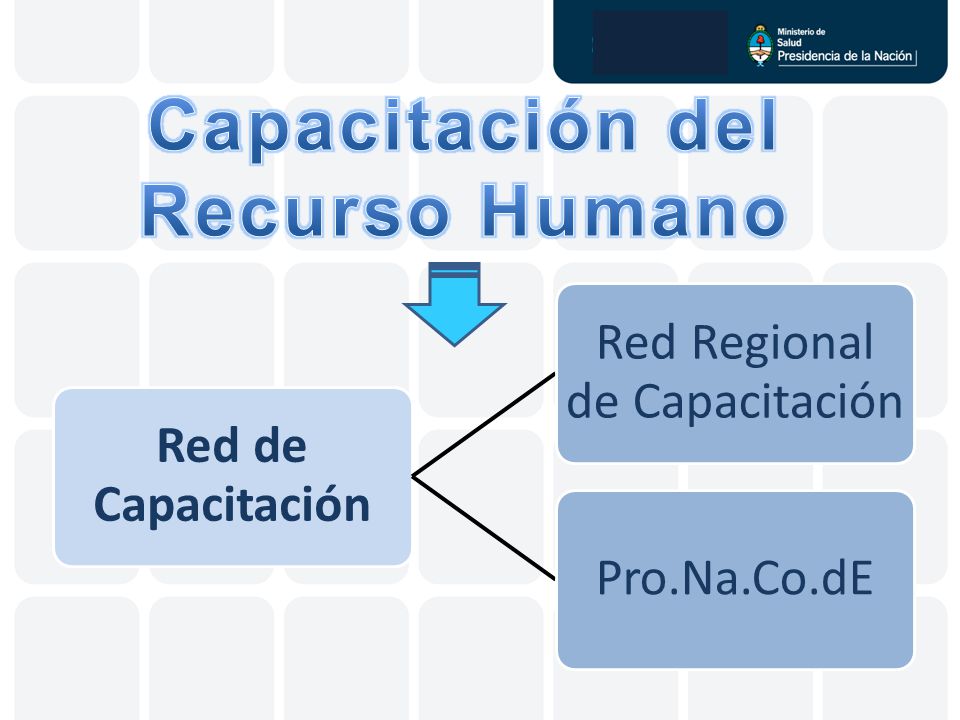 Ministerio de Salud
Presidencia de la Nación

Capacitación del Recurso Humano

Red de Capacitación

Red Regional de Capacitación

Pro.Na.Co.dE